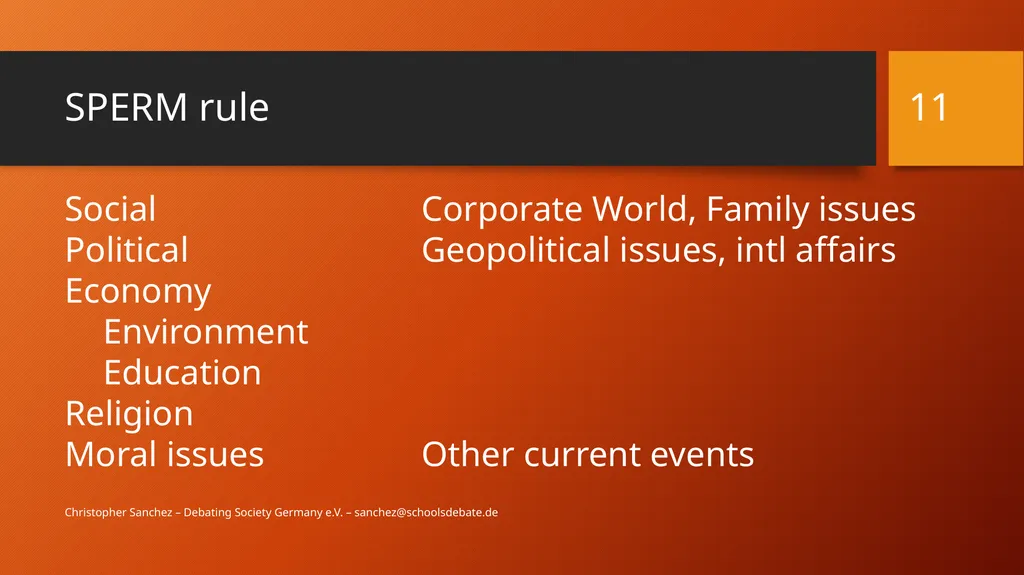 SPERM rule

11

Social
Political
Economy
Environment
Education
Religion
Moral issues

Corporate World, Family issues
Geopolitical issues, intl affairs
Other current events

Christopher Sanchez – Debating Society Germany e.V. – sanchez@schoolsdebate.de